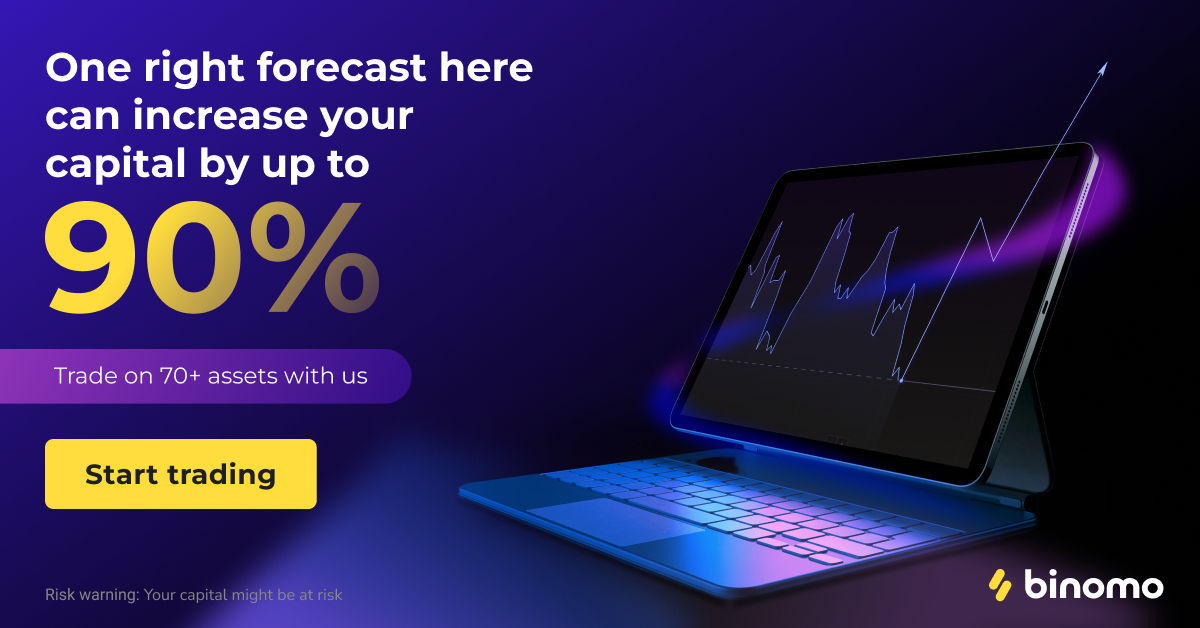 One right forecast here can increase your capital by up to

90%

Trade on 70+ assets with us

Start trading

Risk warning: Your capital might be at risk

binomo